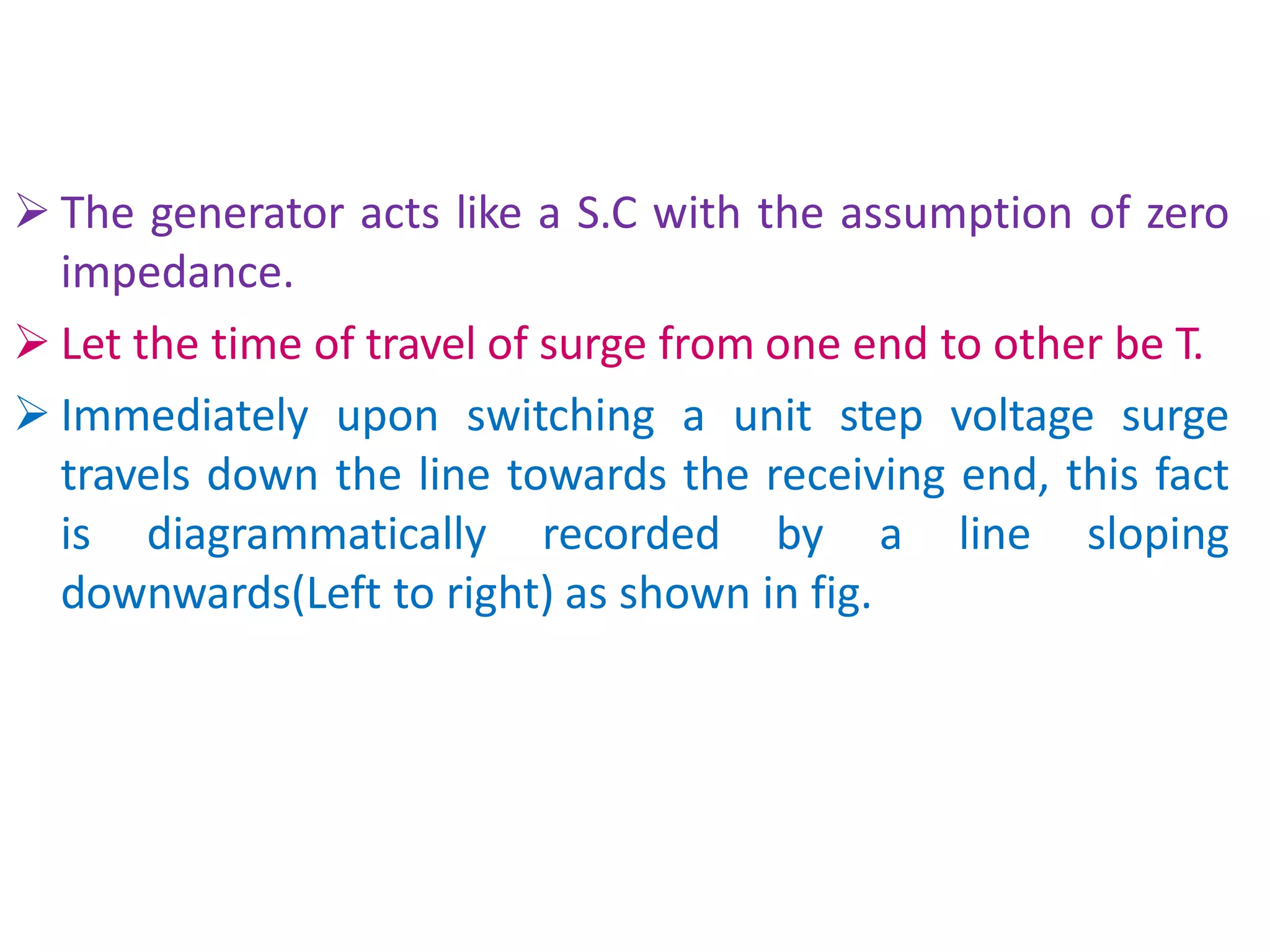 ➢ The generator acts like a S.C with the assumption of zero impedance.

➢ Let the time of travel of surge from one end to other be T.

➢ Immediately upon switching a unit step voltage surge travels down the line towards the receiving end, this fact is diagrammatically recorded by a line sloping downwards(Left to right) as shown in fig.